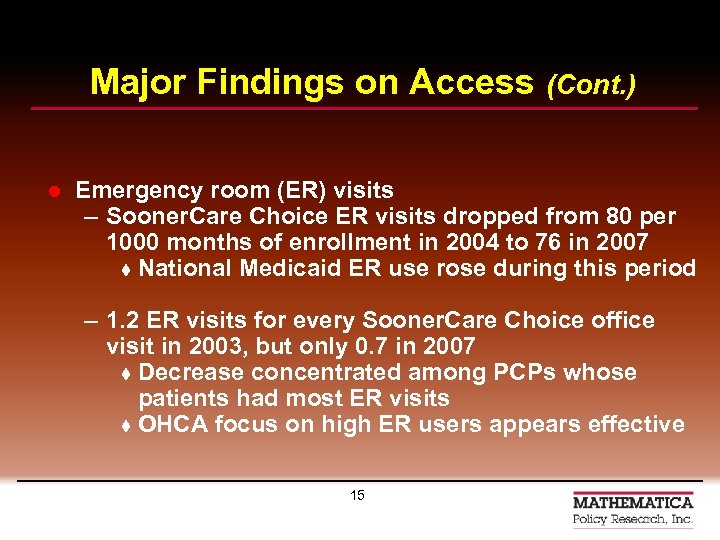 Major Findings on Access (Cont.)

● Emergency room (ER) visits

– SoonerCare Choice ER visits dropped from 80 per 1000 months of enrollment in 2004 to 76 in 2007

♦ National Medicaid ER use rose during this period

– 1.2 ER visits for every SoonerCare Choice office visit in 2003, but only 0.7 in 2007

♦ Decrease concentrated among PCPs whose patients had most ER visits

♦ OHCA focus on high ER users appears effective

15

MATHEMATICA
Policy Research, Inc.